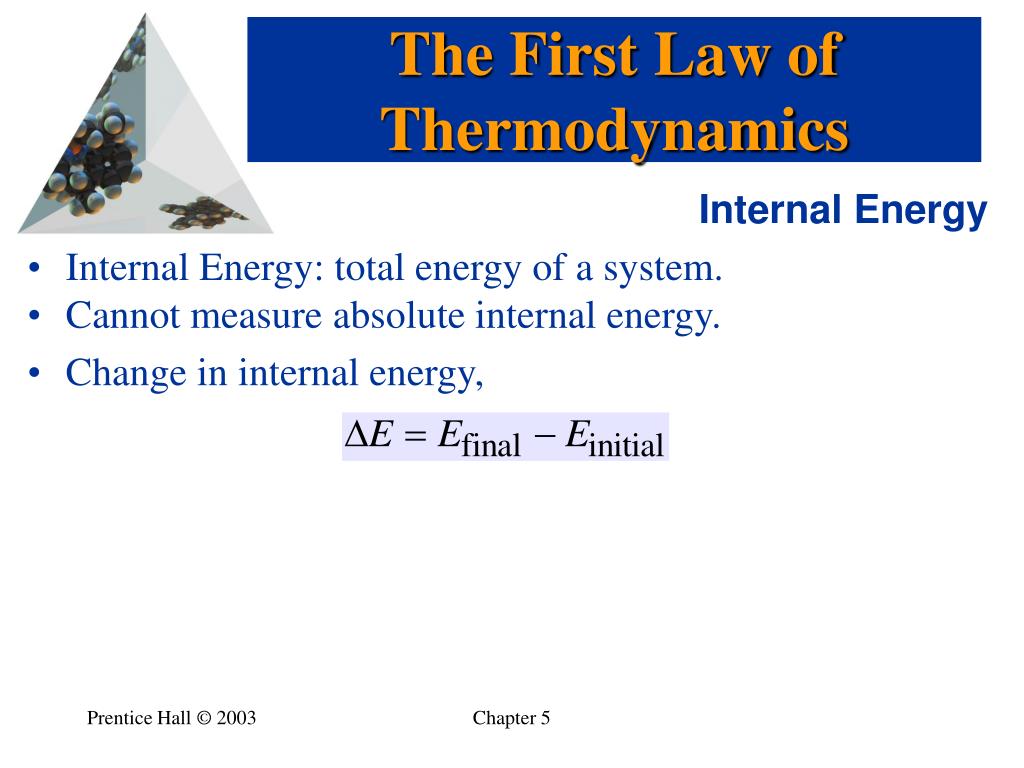 The First Law of Thermodynamics

Internal Energy

• Internal Energy: total energy of a system.
• Cannot measure absolute internal energy.
• Change in internal energy,

$\Delta E = E_{\text{final}} - E_{\text{initial}}$

Prentice Hall © 2003

Chapter 5